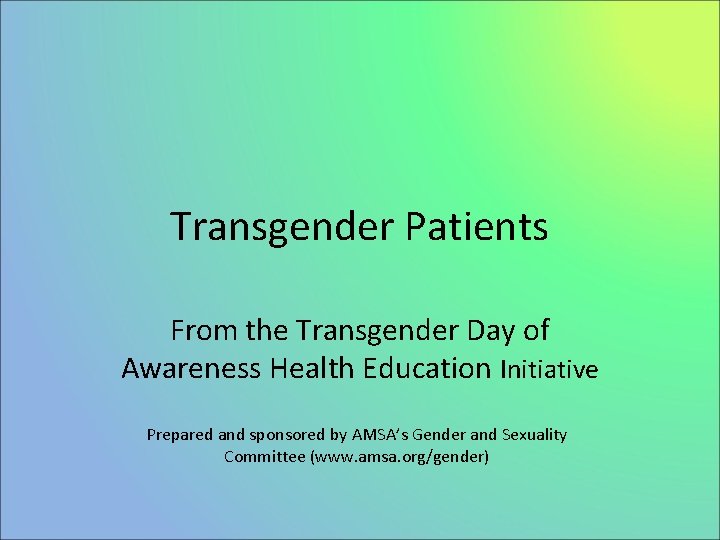 Transgender Patients

From the Transgender Day of Awareness Health Education Initiative

Prepared and sponsored by AMSA's Gender and Sexuality Committee (www.amsa.org/gender)